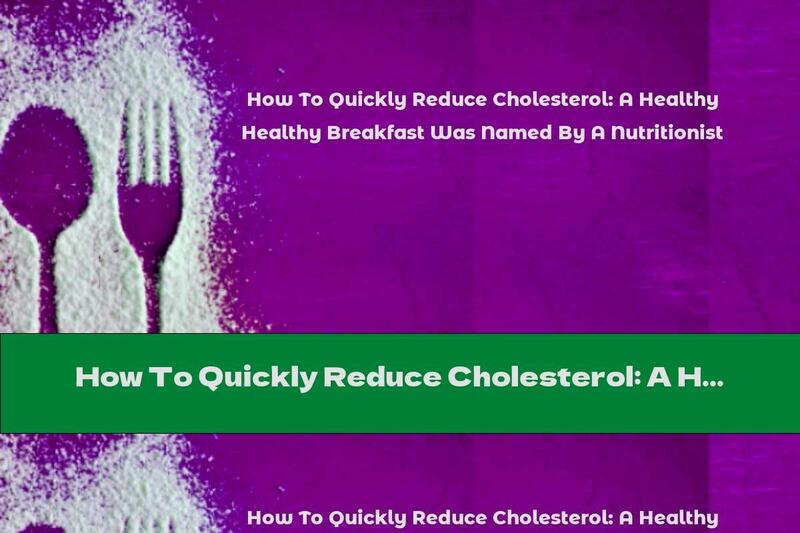 How To Quickly Reduce Cholesterol: A Healthy Healthy Breakfast Was Named By A Nutritionist

How To Quickly Reduce Cholesterol: A H...

How To Quickly Reduce Cholesterol: A Healthy